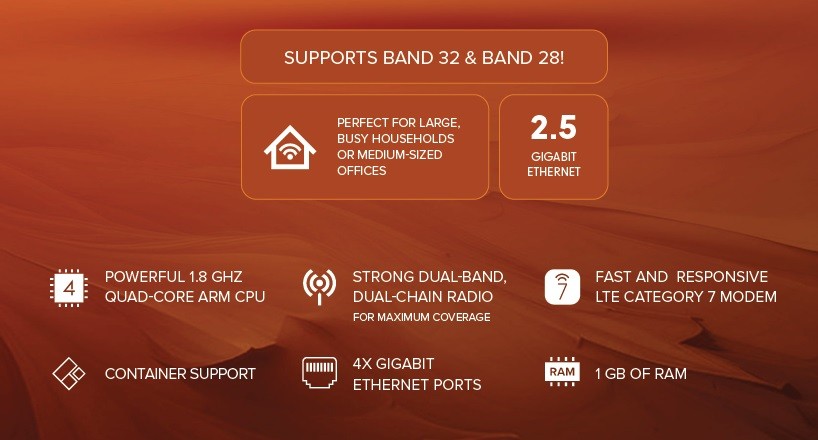 SUPPORTS BAND 32 & BAND 28!

PERFECT FOR LARGE, BUSY HOUSEHOLDS OR MEDIUM-SIZED OFFICES

2.5
GIGABIT ETHERNET

4
POWERFUL 1.8 GHZ QUAD-CORE ARM CPU

STRONG DUAL-BAND, DUAL-CHAIN RADIO
FOR MAXIMUM COVERAGE

7
FAST AND RESPONSIVE LTE CATEGORY 7 MODEM

CONTAINER SUPPORT

4X GIGABIT ETHERNET PORTS

RAM
1 GB OF RAM